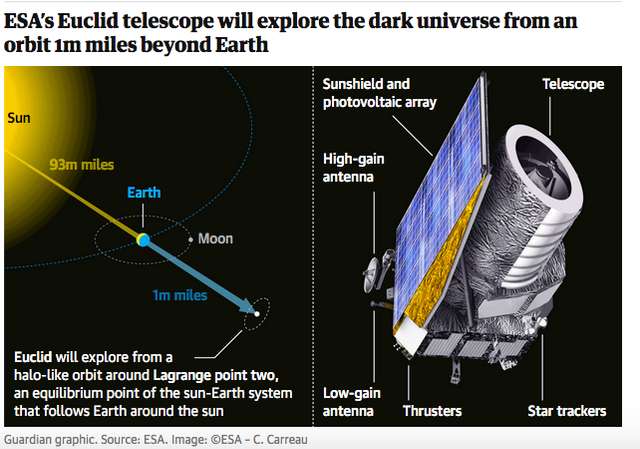 ESA's Euclid telescope will explore the dark universe from an orbit 1m miles beyond Earth

Sun

93m miles

Earth

Moon

1m miles

Euclid will explore from a halo-like orbit around Lagrange point two, an equilibrium point of the sun-Earth system that follows Earth around the sun

Sunshield and photovoltaic array

Telescope

High-gain antenna

Low-gain antenna

Thrusters

Star trackers

Guardian graphic. Source: ESA. Image: ©ESA - C. Carreau